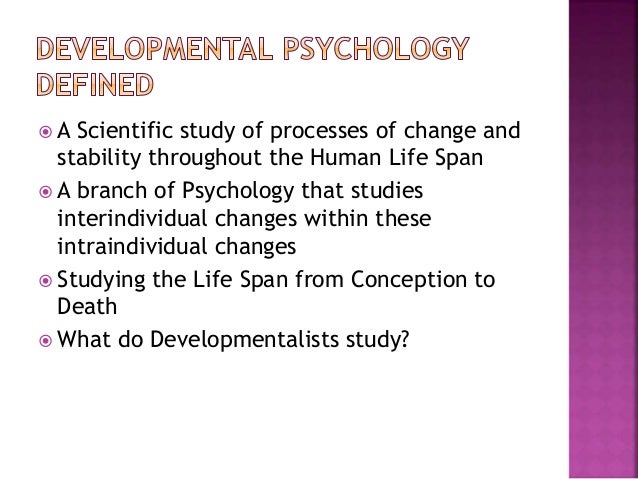 DEVELOPMENTAL PSYCHOLOGY DEFINED

A Scientific study of processes of change and stability throughout the Human Life Span

A branch of Psychology that studies interindividual changes within these intraindividual changes

Studying the Life Span from Conception to Death

What do Developmentalists study?